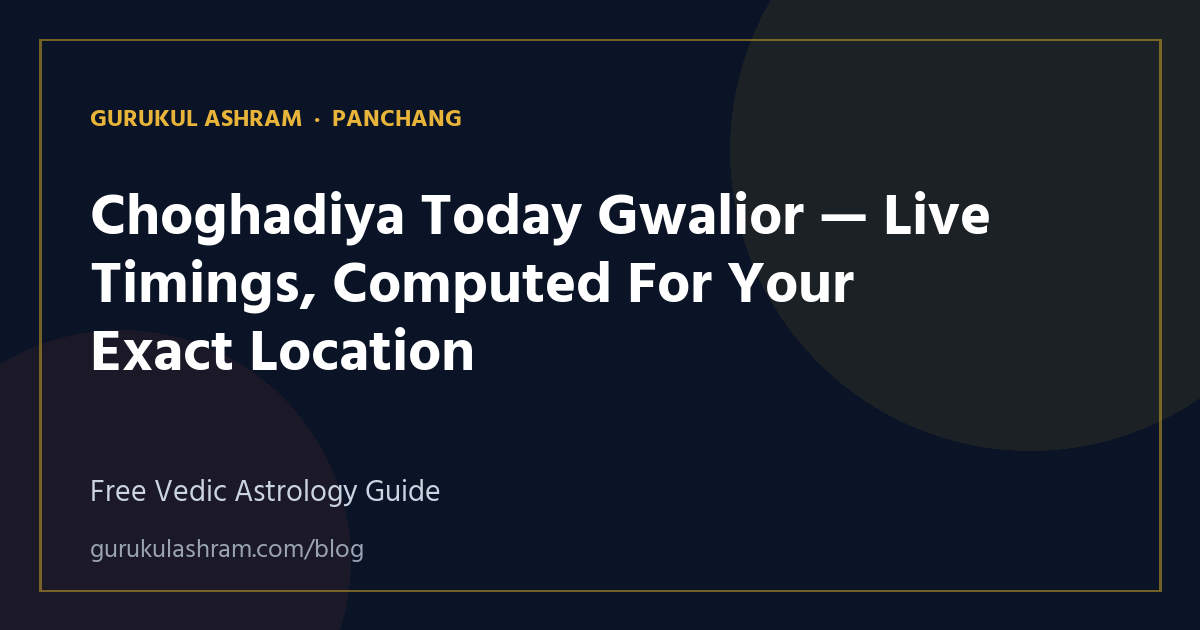 GURUKUL ASHRAM · PANCHANG

Choghadiya Today Gwalior — Live Timings, Computed For Your Exact Location

Free Vedic Astrology Guide

gurukulashram.com/blog